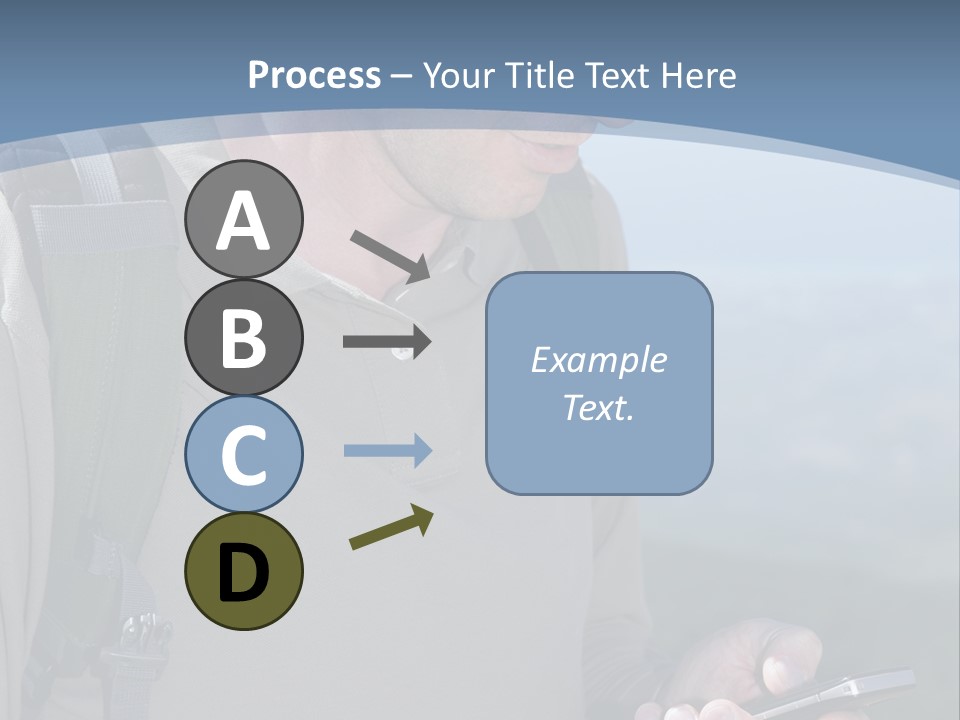 Process – Your Title Text Here

A

B

C

D

Example Text.